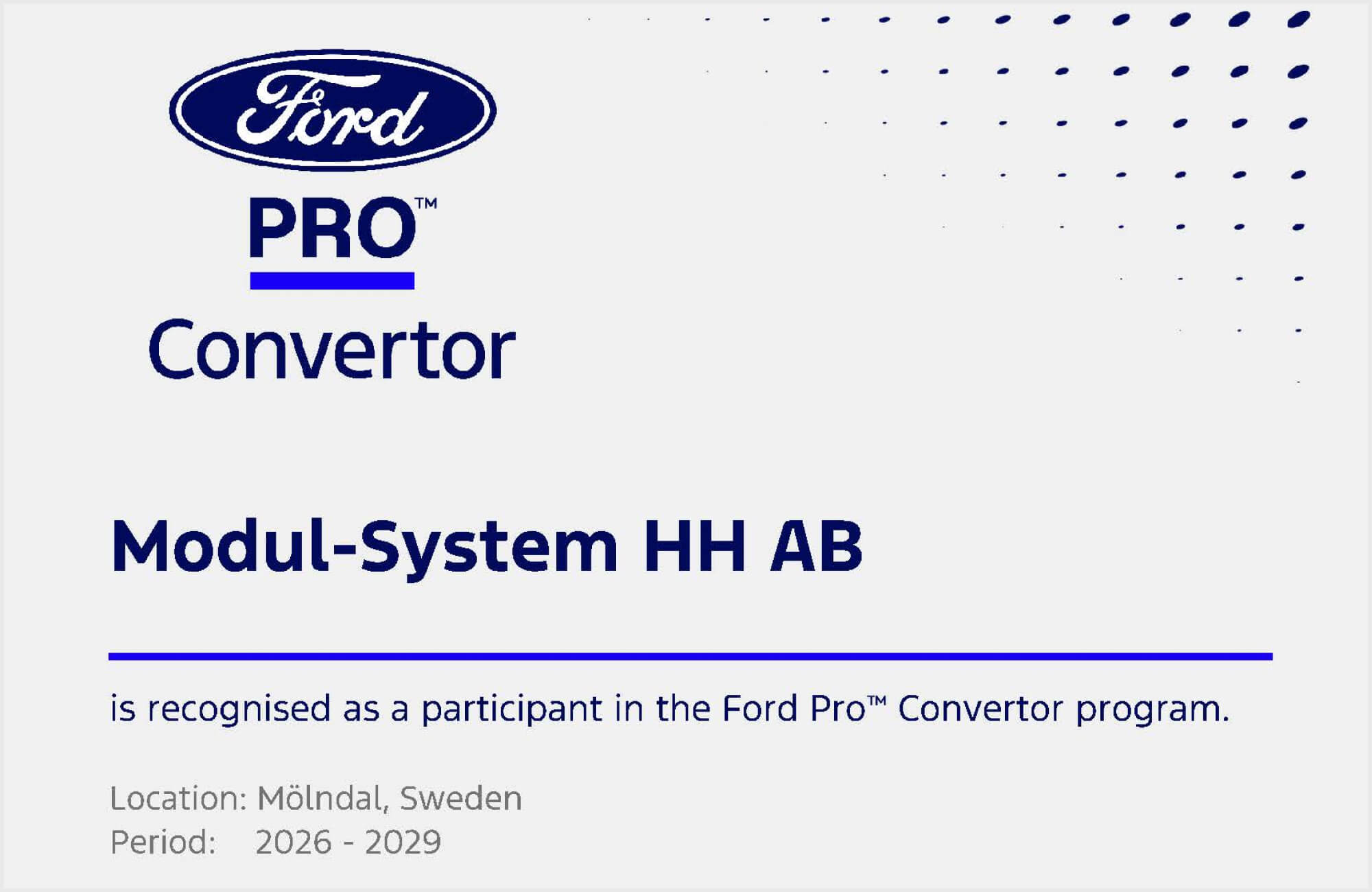 Ford

PRO™

Convertor

Modul-System HH AB

is recognised as a participant in the Ford Pro™ Convertor program.

Location: Mölndal, Sweden
Period: 2026 - 2029